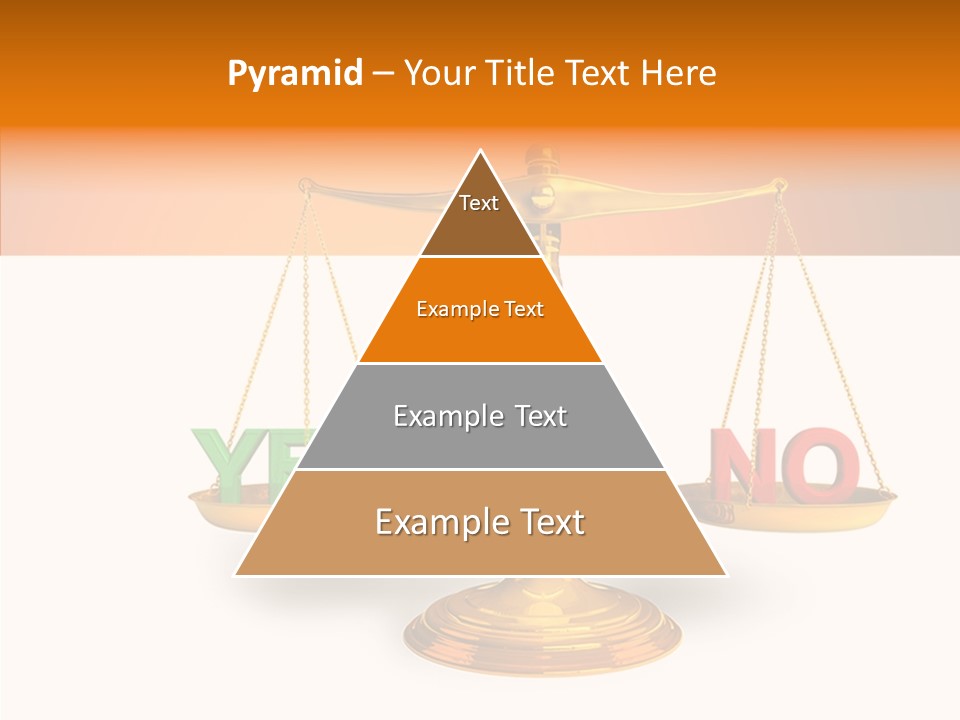 Pyramid – Your Title Text Here

Text

Example Text

Example Text

Example Text

YE

NO